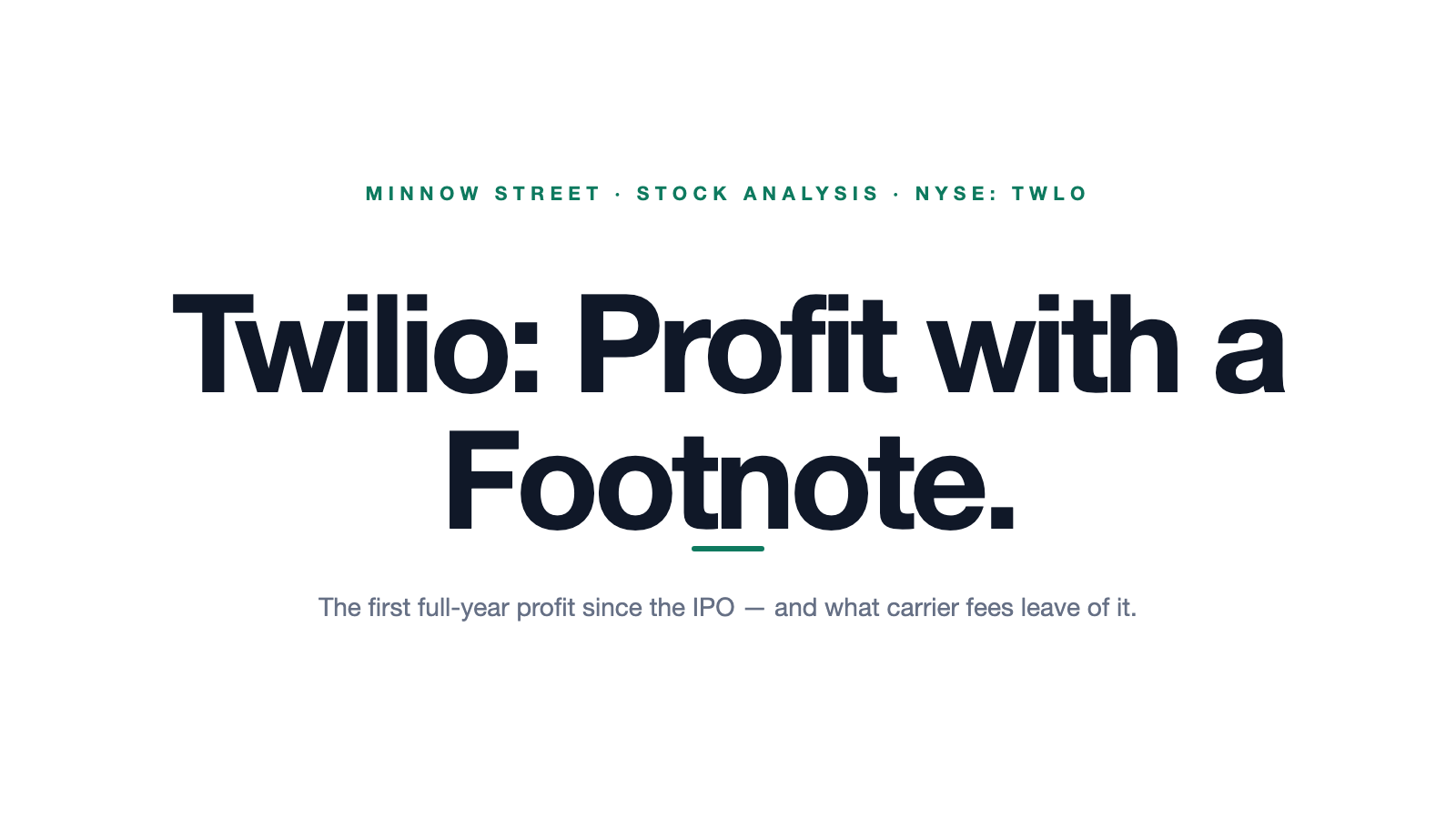 MINNOW STREET · STOCK ANALYSIS · NYSE: TWLO

Twilio: Profit with a Footnote.

The first full-year profit since the IPO — and what carrier fees leave of it.